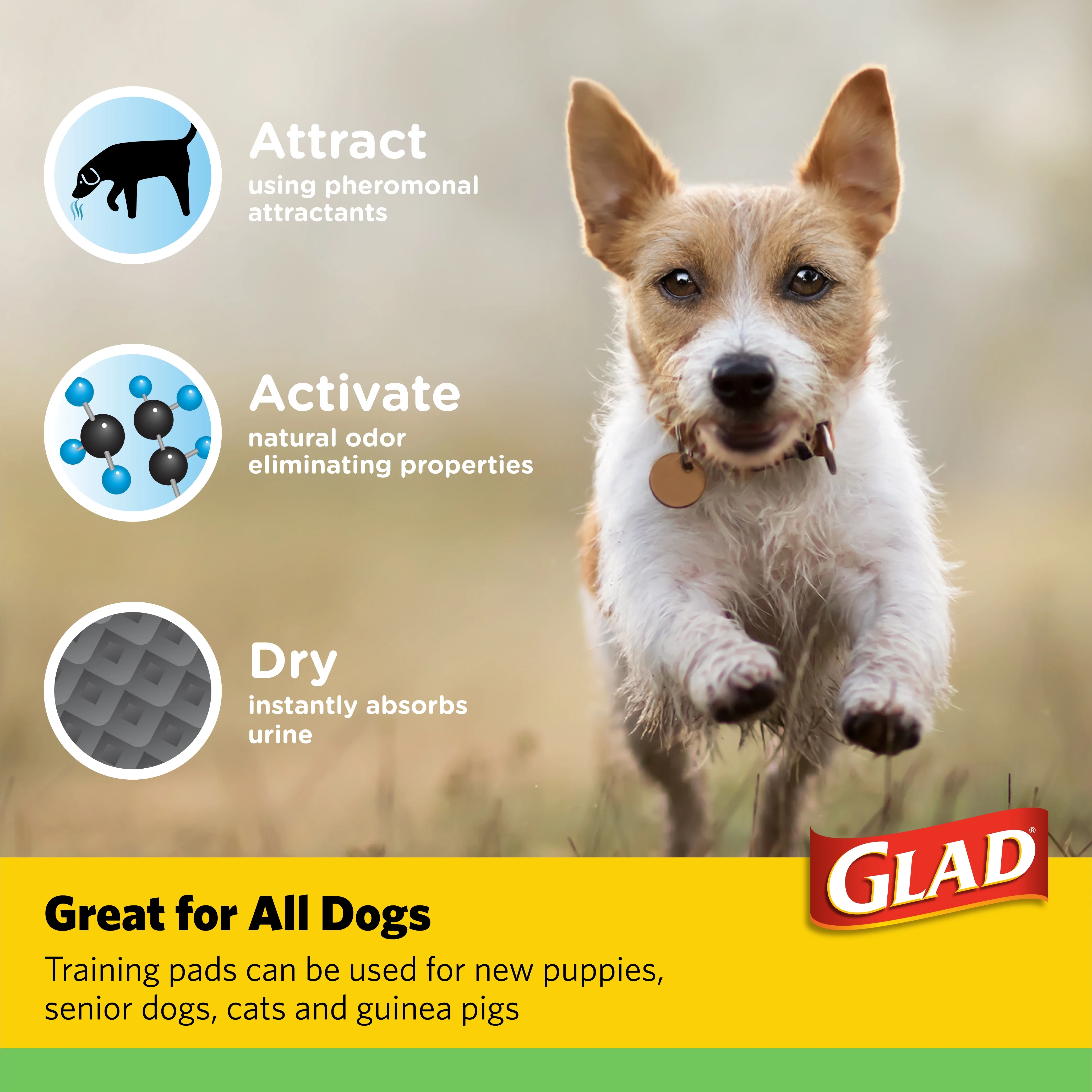 Attract
using pheromonal attractants

Activate
natural odor eliminating properties

Dry
instantly absorbs urine

GLAD®

Great for All Dogs
Training pads can be used for new puppies, senior dogs, cats and guinea pigs